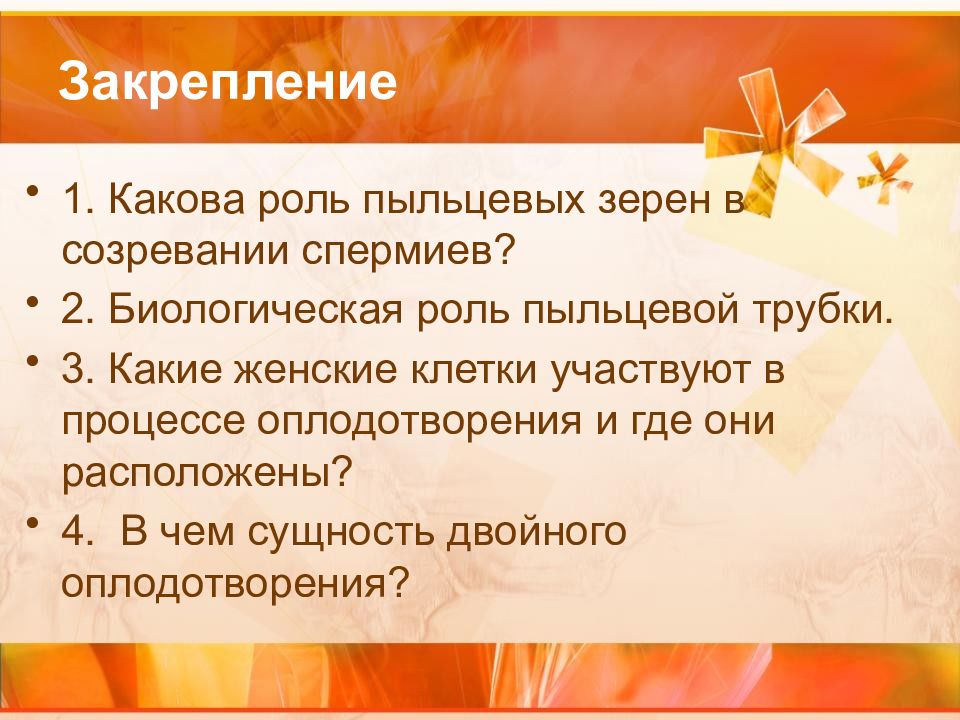 Закрепление

• 1. Какова роль пыльцевых зерен в созревании спермиев?
• 2. Биологическая роль пыльцевой трубки.
• 3. Какие женские клетки участвуют в процессе оплодотворения и где они расположены?
• 4. В чем сущность двойного оплодотворения?